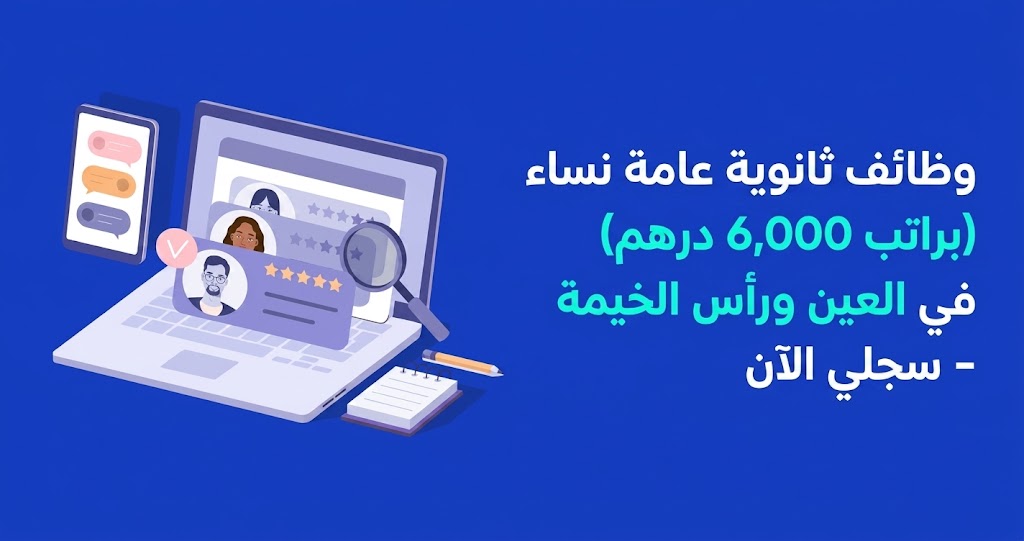 وظائف ثانوية عامة نساء
(براتب 6,000 درهم)
في العين ورأس الخيمة
- سجلي الآن